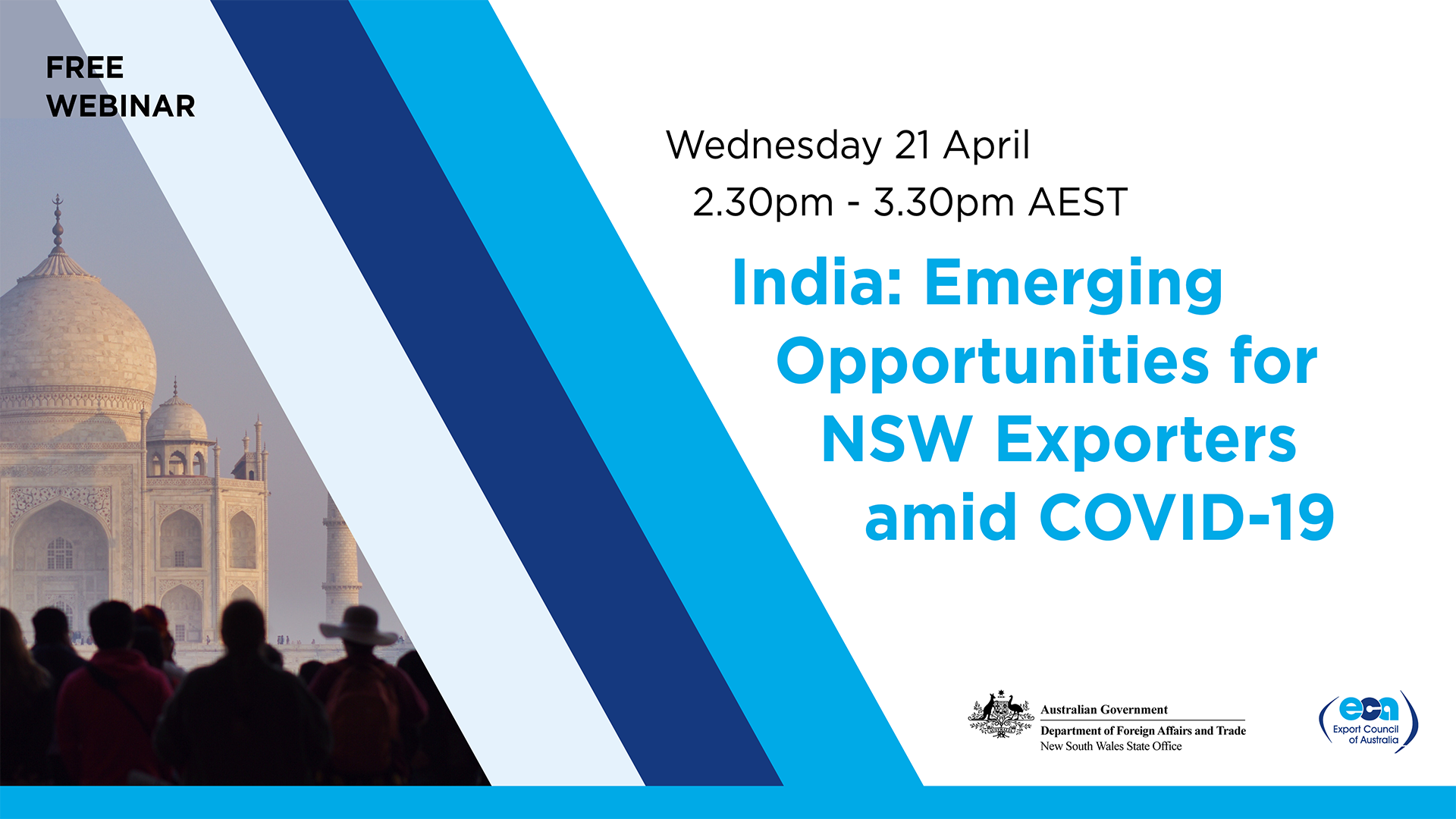 FREE
WEBINAR

Wednesday 21 April
2.30pm - 3.30pm AEST

India: Emerging Opportunities for NSW Exporters amid COVID-19

Australian Government
Department of Foreign Affairs and Trade
New South Wales State Office

eca
Export Council of Australia